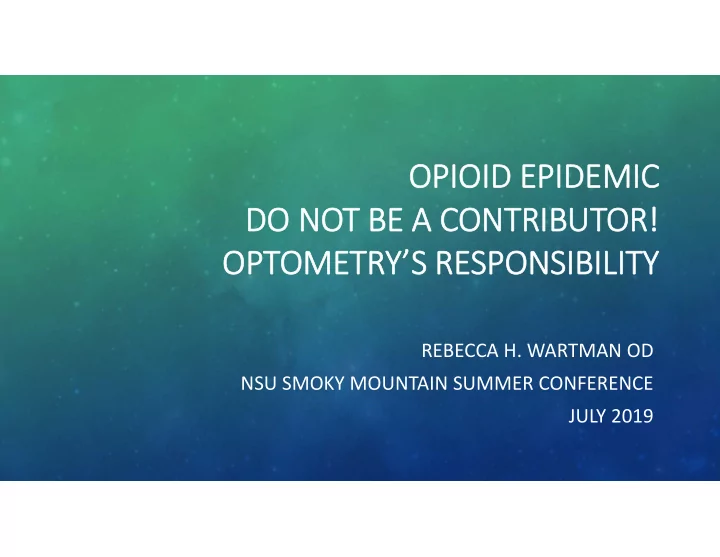 OPIOID EPIDEMIC
DO NOT BE A CONTRIBUTOR!
OPTOMETRY'S RESPONSIBILITY

REBECCA H. WARTMAN OD
NSU SMOKY MOUNTAIN SUMMER CONFERENCE
JULY 2019